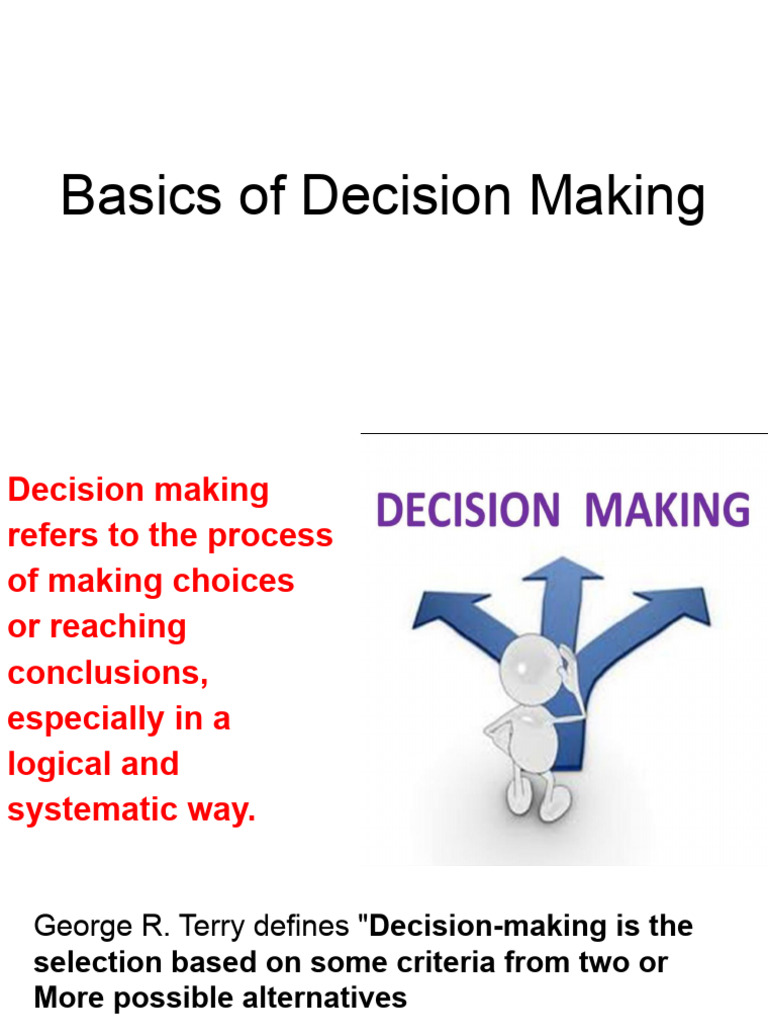 Basics of Decision Making

Decision making refers to the process of making choices or reaching conclusions, especially in a logical and systematic way.

DECISION MAKING

George R. Terry defines "Decision-making is the selection based on some criteria from two or More possible alternatives